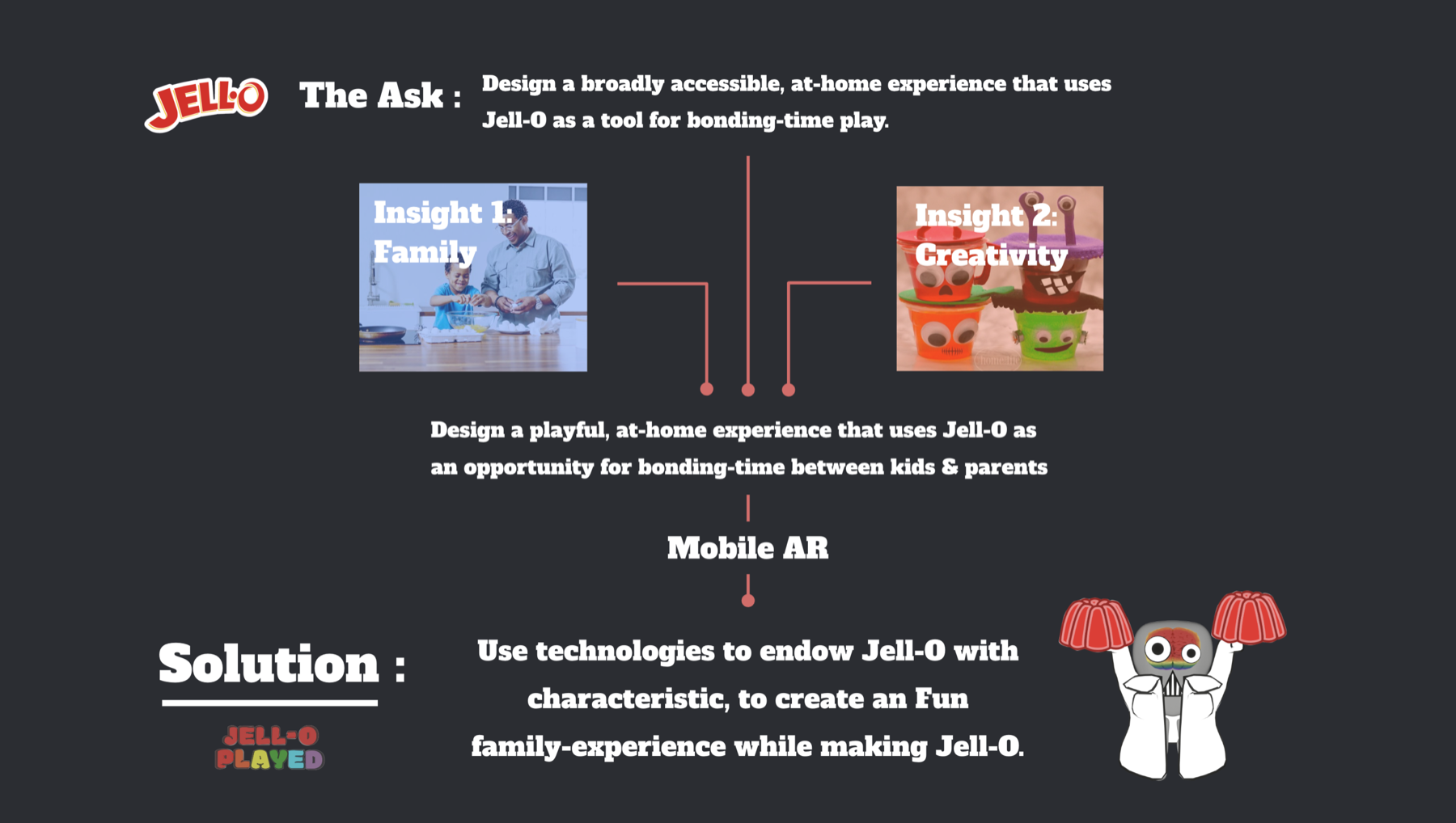 JELL-O

The Ask : Design a broadly accessible, at-home experience that uses Jell-O as a tool for bonding-time play.

Insight 1: Family

Insight 2: Creativity

Design a playful, at-home experience that uses Jell-O as an opportunity for bonding-time between kids & parents

Mobile AR

Solution :

JELL-O PLAYED

Use technologies to endow Jell-O with characteristic, to create an Fun family-experience while making Jell-O.